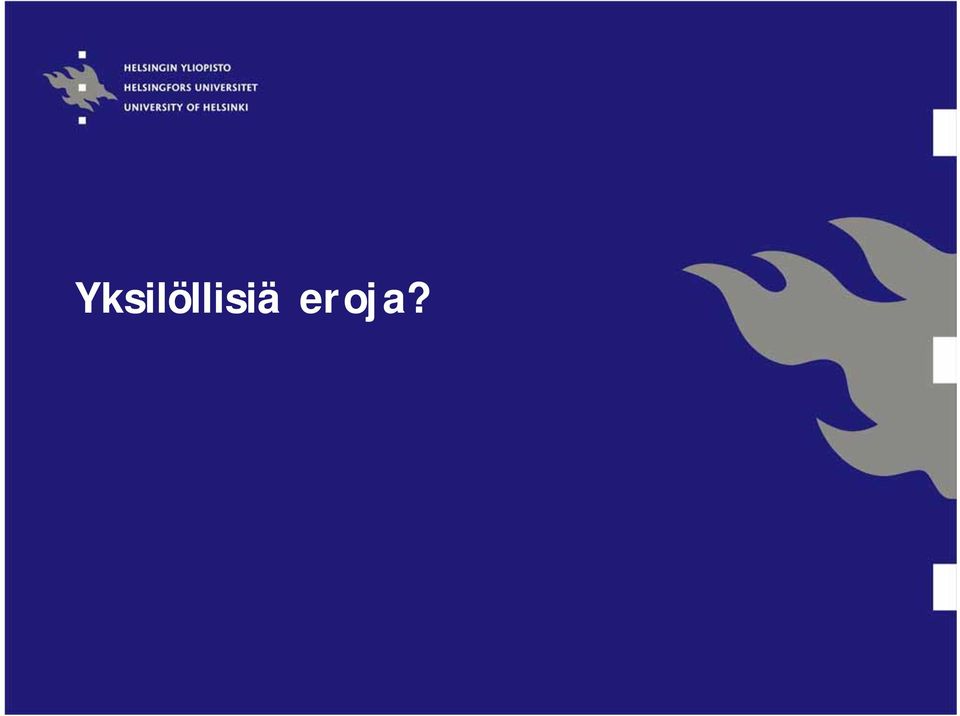 HELSINGIN YLIOPISTO
HELSINGFORS UNIVERSITET
UNIVERSITY OF HELSINKI

Yksilöllisiä eroja?